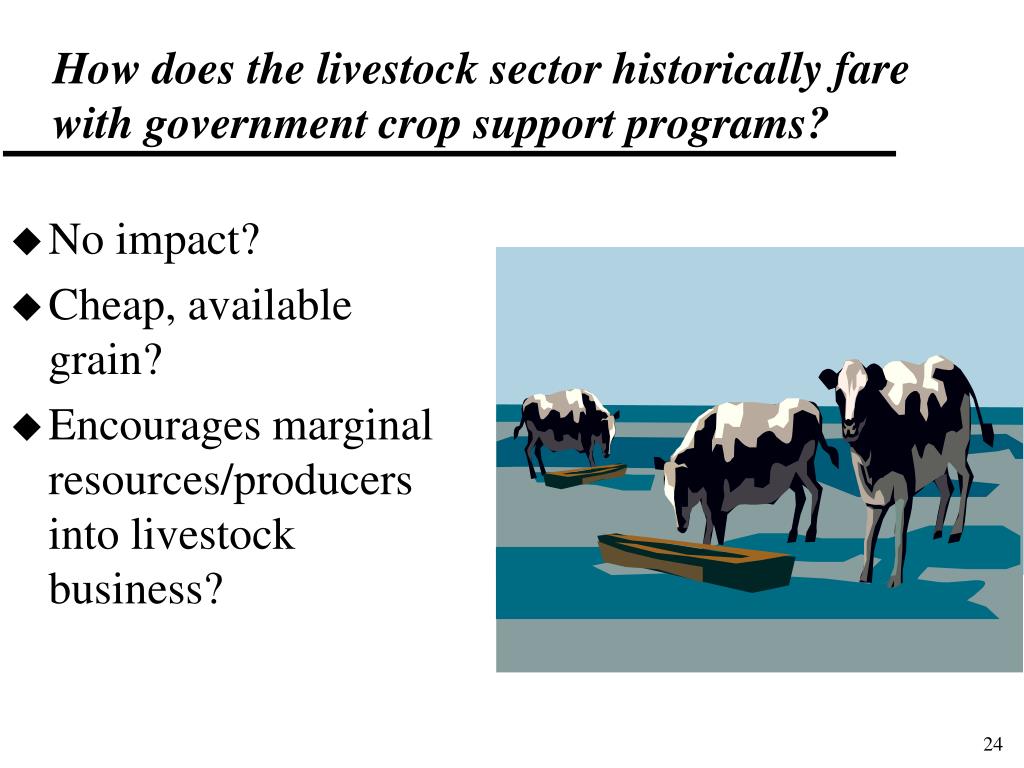 How does the livestock sector historically fare with government crop support programs?

◆ No impact?
◆ Cheap, available grain?
◆ Encourages marginal resources/producers into livestock business?

24